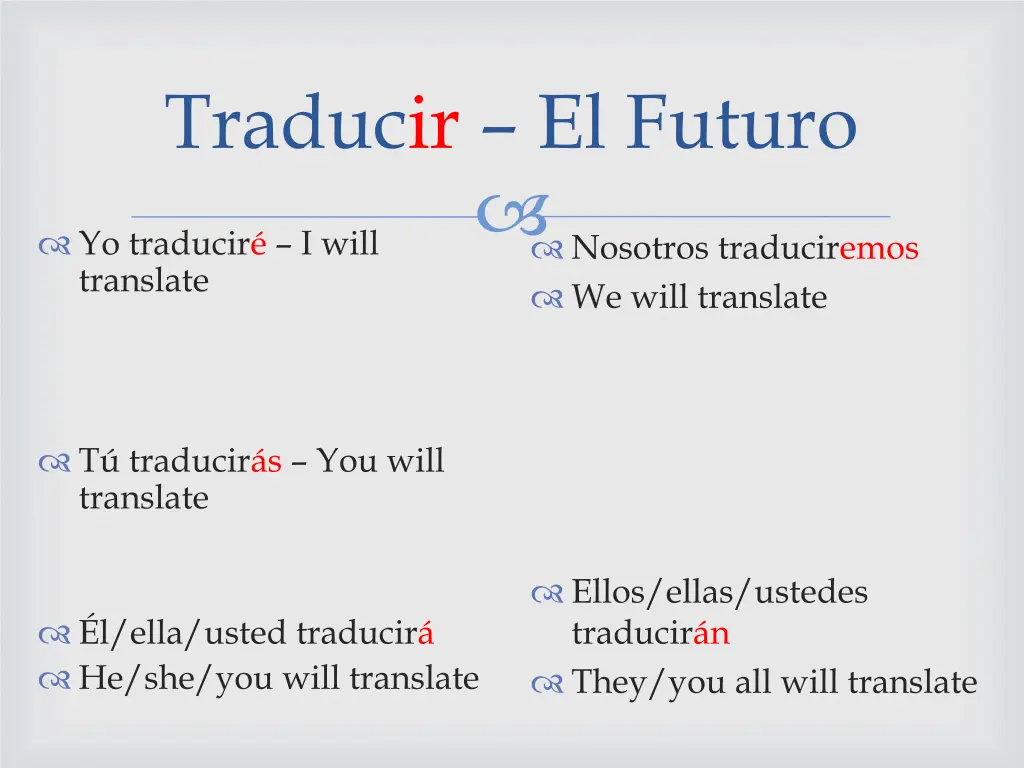 Traducir – El Futuro

Yo traduciré – I will translate

Tú traducirás – You will translate

Él/ella/usted traducirá

He/she/you will translate

Nosotros traduciremos

We will translate

Ellos/ellas/ustedes traducirán

They/you all will translate